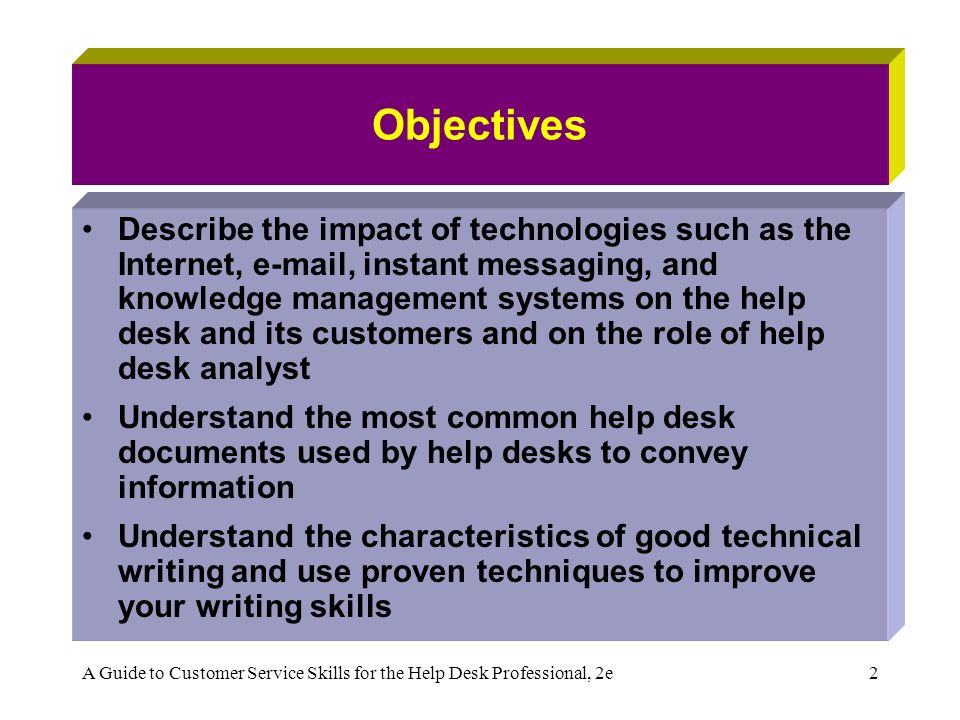 Objectives

• Describe the impact of technologies such as the Internet, e-mail, instant messaging, and knowledge management systems on the help desk and its customers and on the role of help desk analyst

• Understand the most common help desk documents used by help desks to convey information

• Understand the characteristics of good technical writing and use proven techniques to improve your writing skills

A Guide to Customer Service Skills for the Help Desk Professional, 2e

2